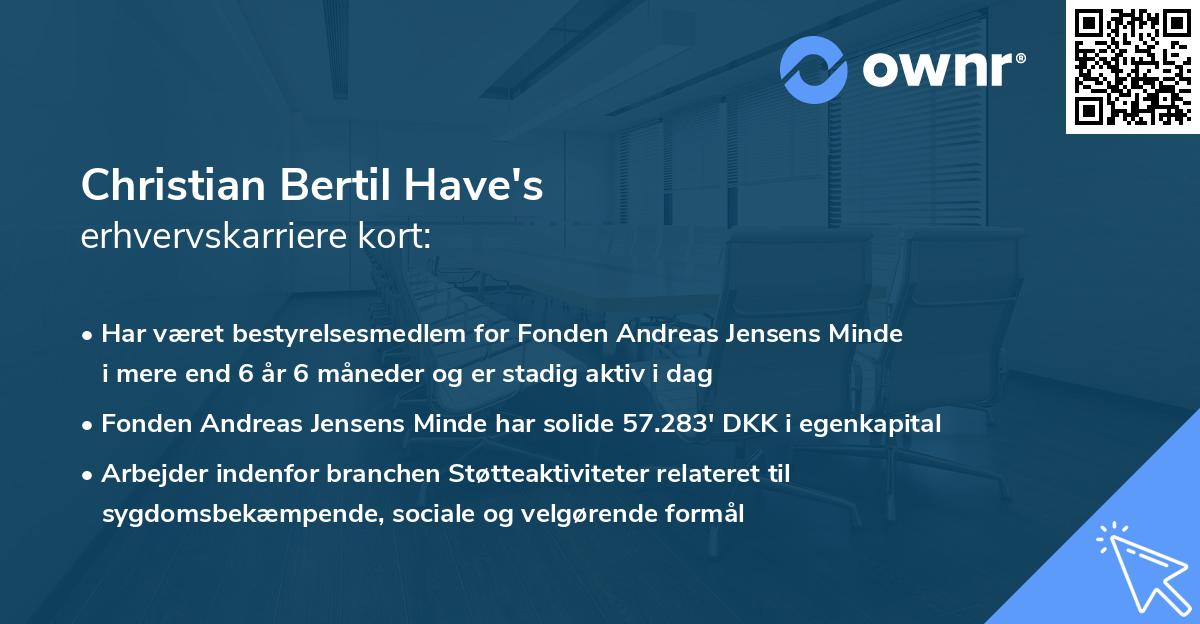 ownr®

Christian Bertil Have's
erhvervskarriere kort:

• Har været bestyrelsesmedlem for Fonden Andreas Jensens Minde i mere end 6 år 6 måneder og er stadig aktiv i dag
• Fonden Andreas Jensens Minde har solide 57.283' DKK i egenkapital
• Arbejder indenfor branchen Støtteaktiviteter relateret til sygdomsbekæmpende, sociale og velgørende formål